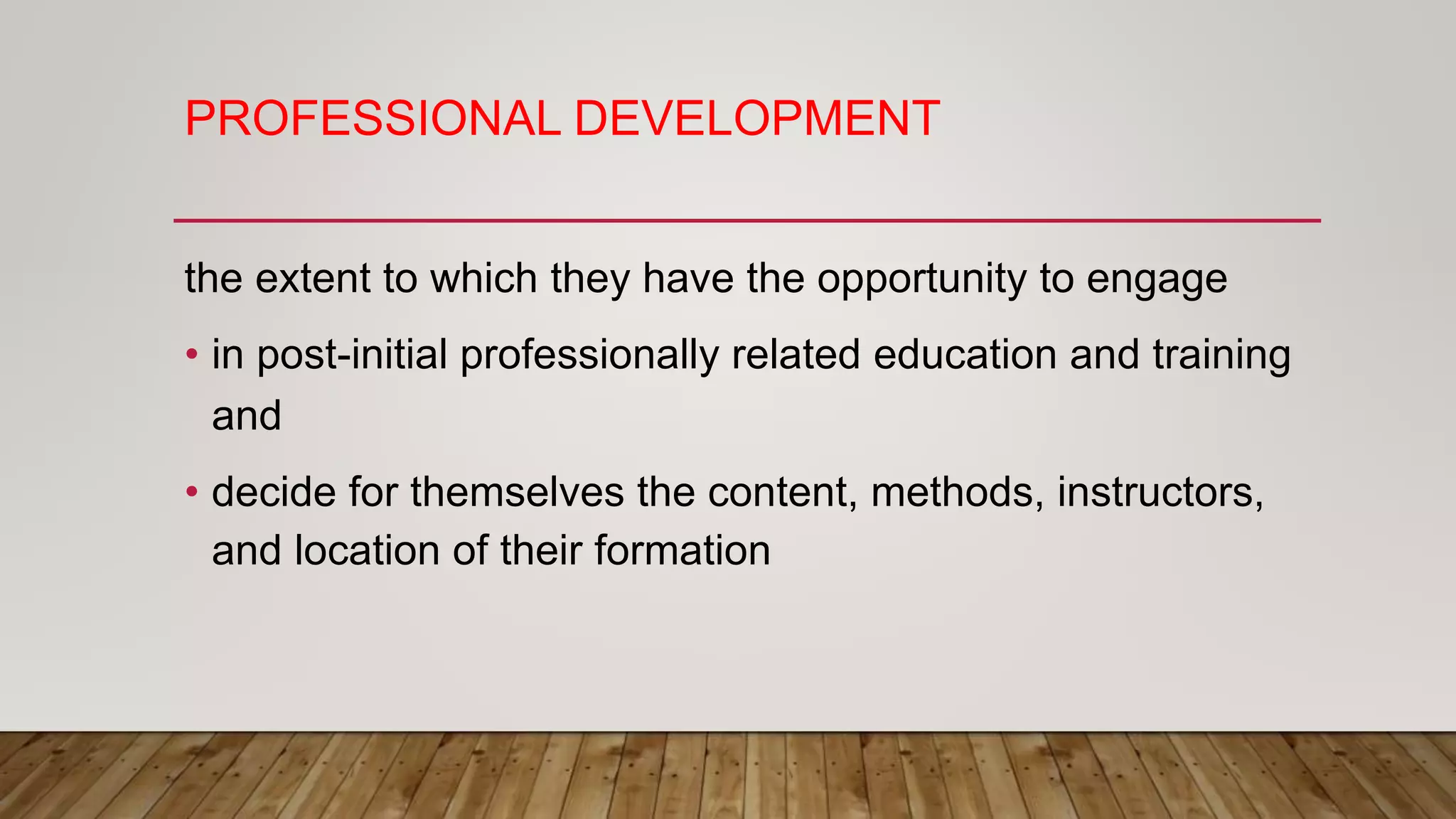 PROFESSIONAL DEVELOPMENT

the extent to which they have the opportunity to engage

• in post-initial professionally related education and training and

• decide for themselves the content, methods, instructors, and location of their formation